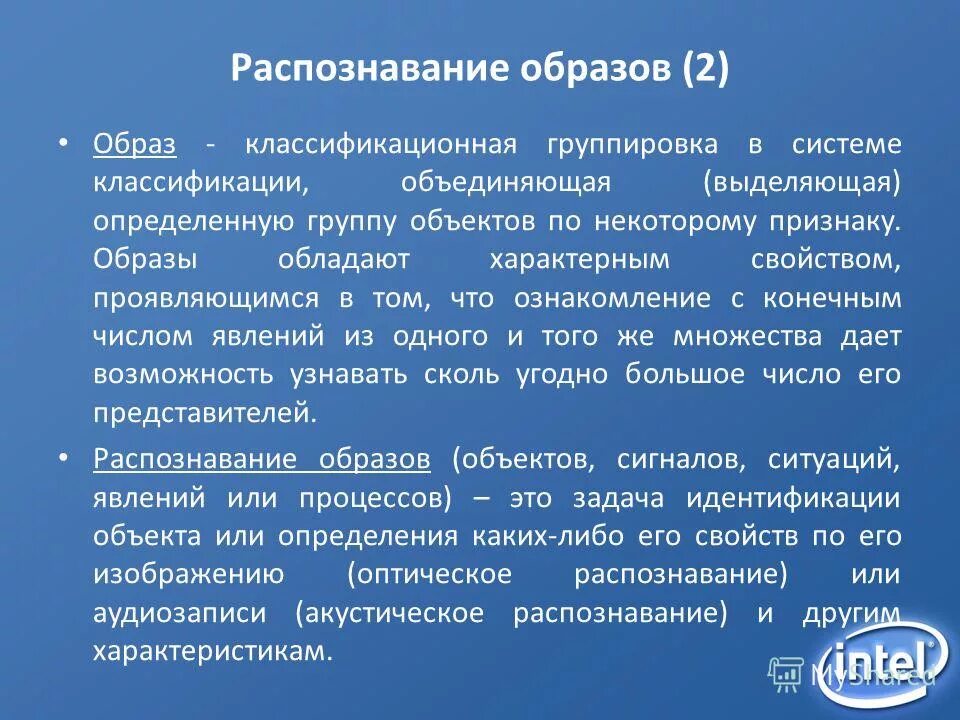 Распознавание образов (2)

• Образ - классификационная группировка в системе классификации, объединяющая (выделяющая) определенную группу объектов по некоторому признаку. Образы обладают характерным свойством, проявляющимся в том, что ознакомление с конечным числом явлений из одного и того же множества дает возможность узнавать сколь угодно большое число его представителей.

• Распознавание образов (объектов, сигналов, ситуаций, явлений или процессов) – это задача идентификации объекта или определения каких-либо его свойств по его изображению (оптическое распознавание) или аудиозаписи (акустическое распознавание) и другим характеристикам.

intel

MyShared